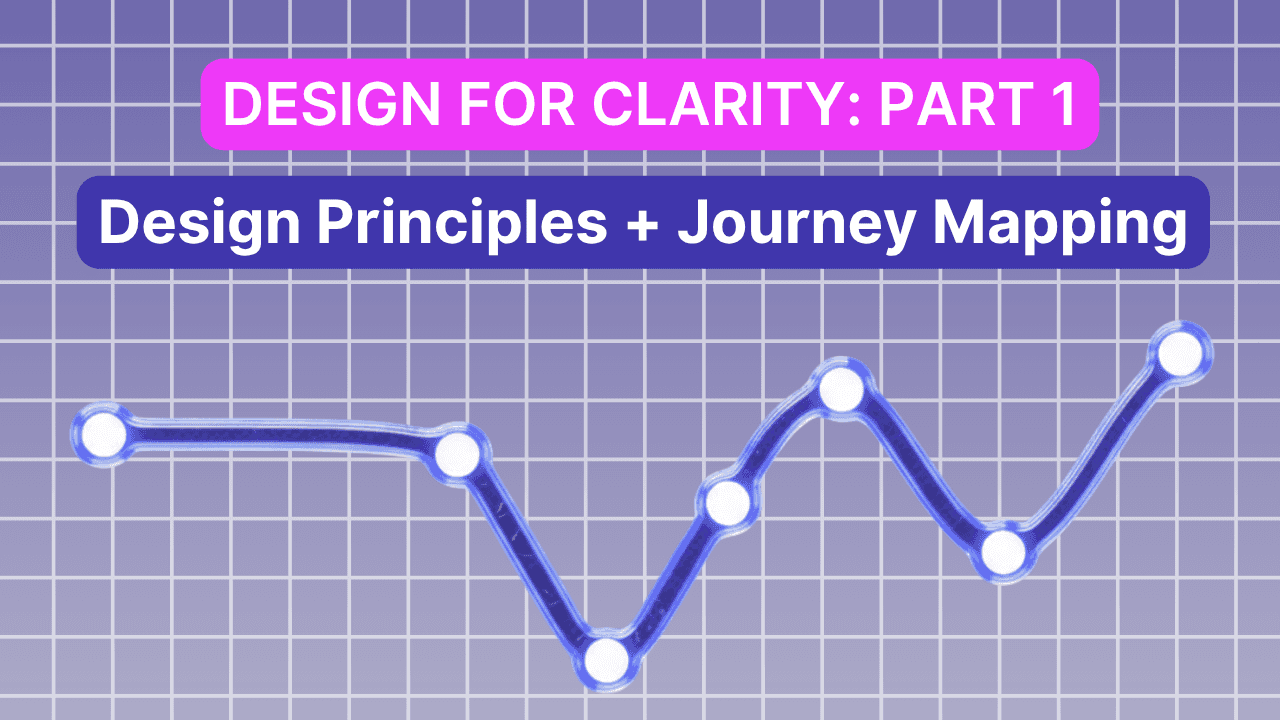 DESIGN FOR CLARITY: PART 1

Design Principles + Journey Mapping